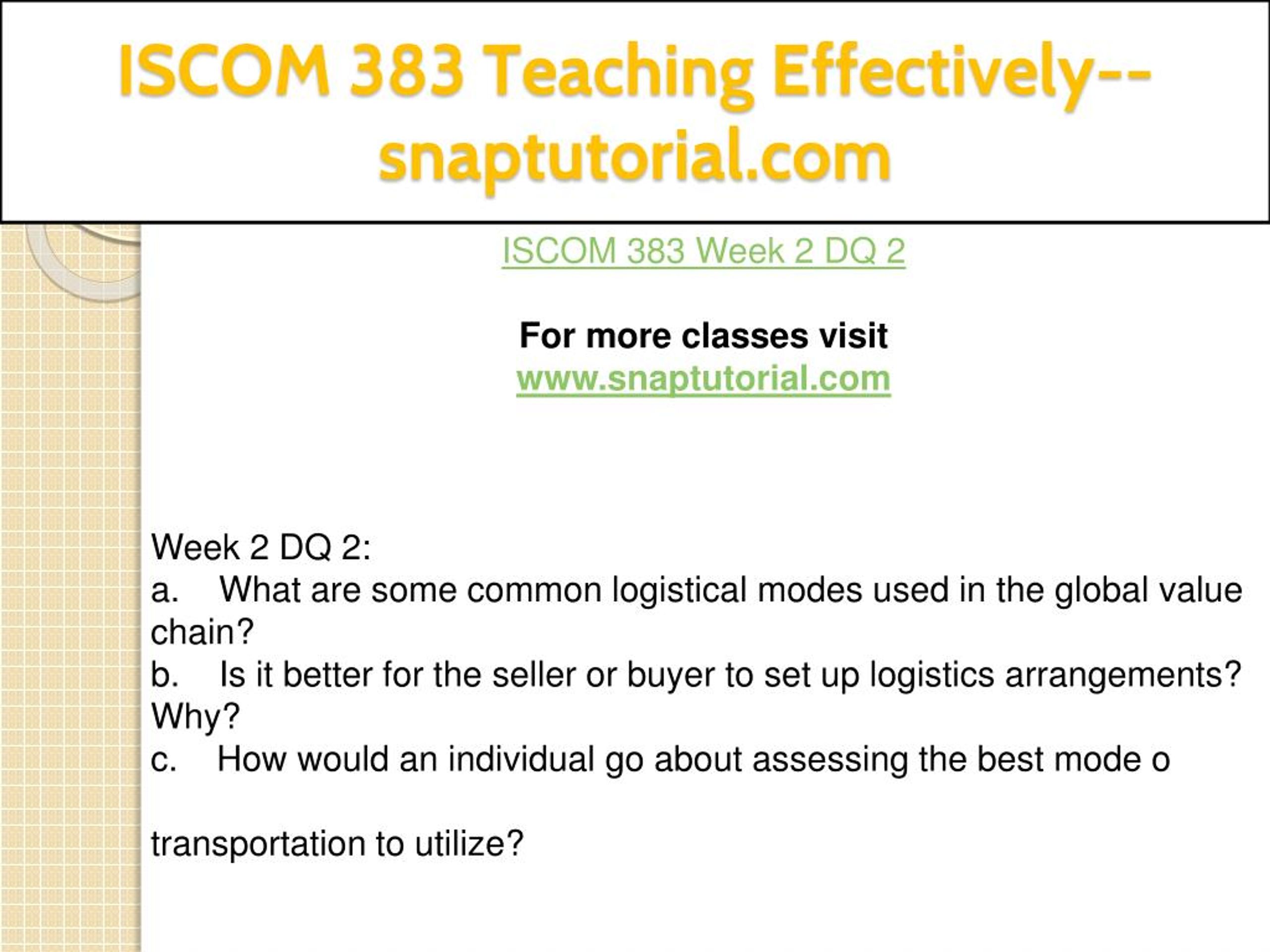 ISCOM 383 Teaching Effectively--snaptutorial.com

ISCOM 383 Week 2 DQ 2

For more classes visit
www.snaptutorial.com

Week 2 DQ 2:
a. What are some common logistical modes used in the global value chain?
b. Is it better for the seller or buyer to set up logistics arrangements? Why?
c. How would an individual go about assessing the best mode o

transportation to utilize?